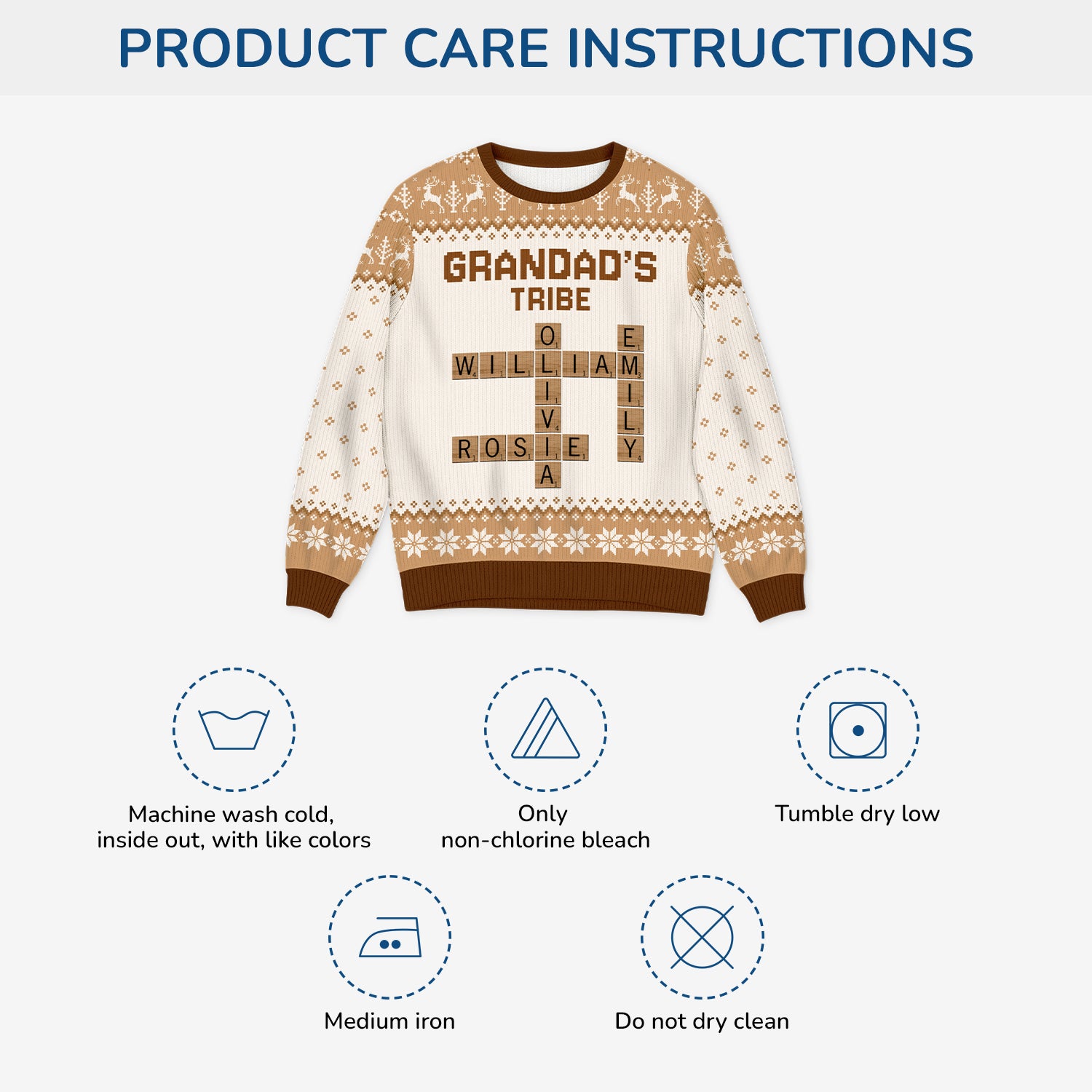 PRODUCT CARE INSTRUCTIONS

GRANDAD'S
TRIBE

WILLIAM
OLIVIA
EMILY
ROSIE

Machine wash cold, inside out, with like colors

Only non-chlorine bleach

Tumble dry low

Medium iron

Do not dry clean